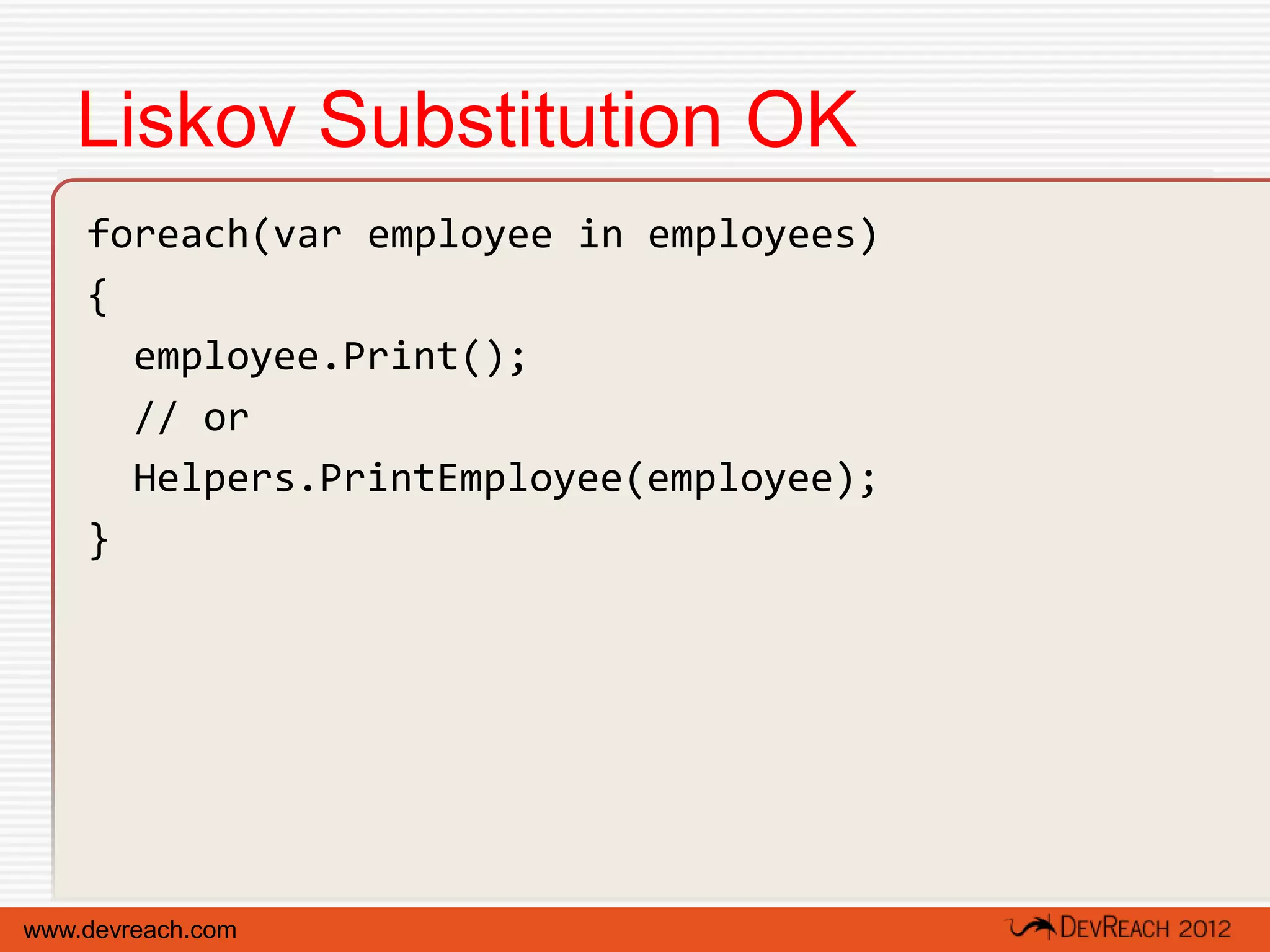 Liskov Substitution OK

foreach(var employee in employees)
{
  employee.Print();
  // or
  Helpers.PrintEmployee(employee);
}

www.devreach.com

DEVREACH 2012